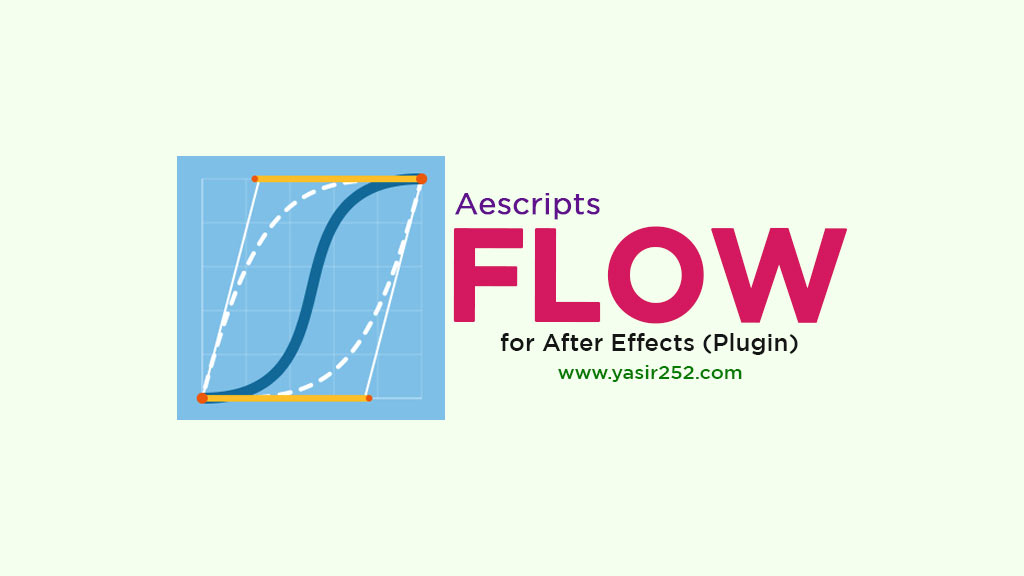 Aescripts
FLOW
for After Effects (Plugin)
www.yasir252.com